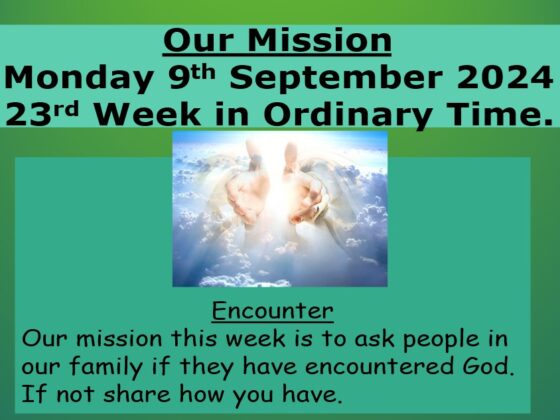 Our Mission
Monday 9th September 2024
23rd Week in Ordinary Time.

Encounter
Our mission this week is to ask people in our family if they have encountered God. If not share how you have.